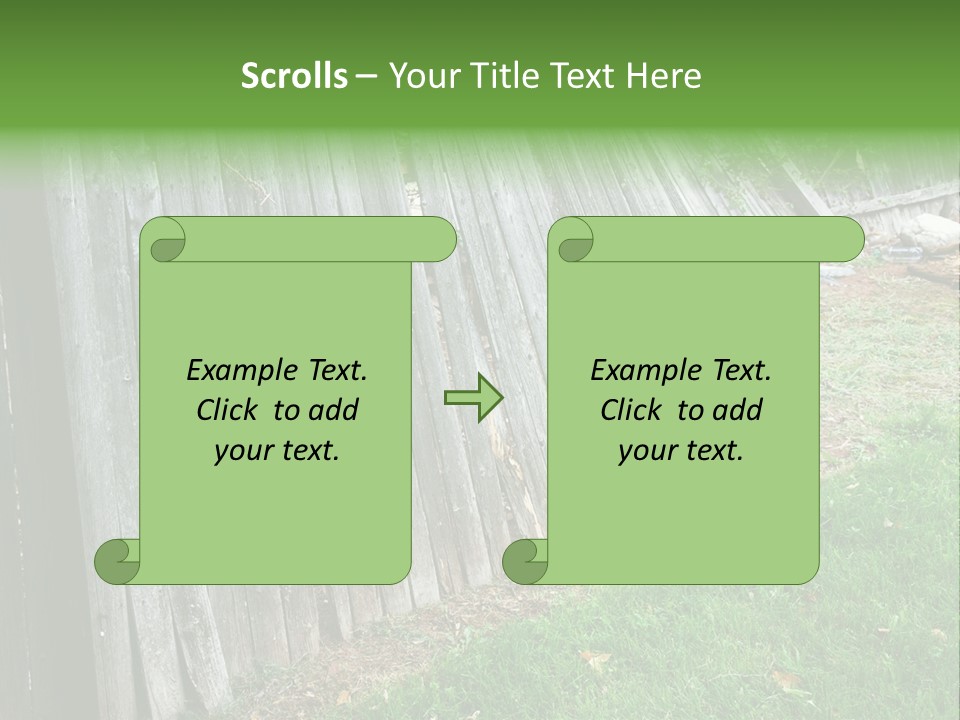 Scrolls – Your Title Text Here

Example Text. Click to add your text.

Example Text. Click to add your text.